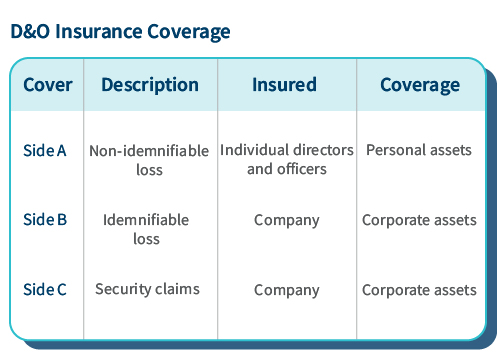 D&O Insurance Coverage

| Cover | Description | Insured | Coverage |
|---|---|---|---|
| Side A | Non-idemnifiable loss | Individual directors and officers | Personal assets |
| Side B | Idemnifiable loss | Company | Corporate assets |
| Side C | Security claims | Company | Corporate assets |